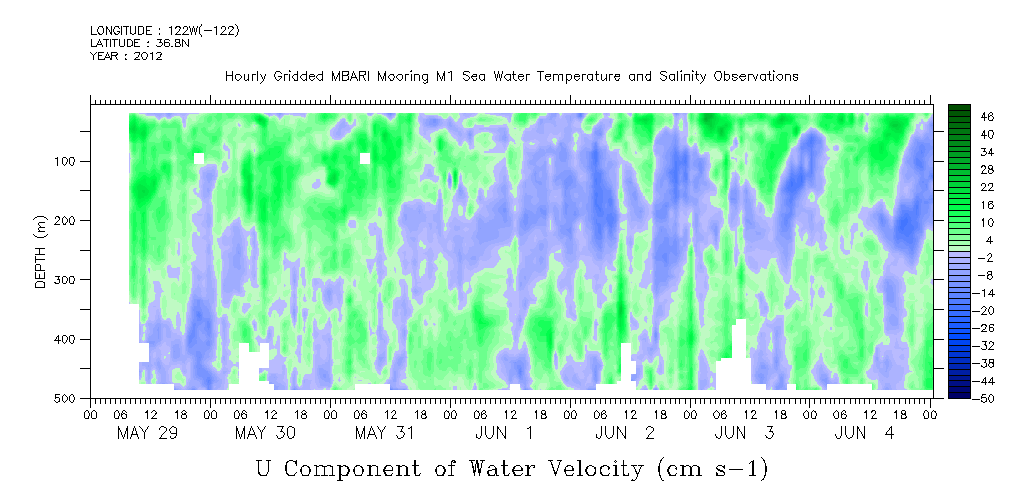 LONGITUDE : 122W(-122)
LATITUDE : 36.8N
YEAR : 2012

Hourly Gridded MBARI Mooring M1 Sea Water Temperature and Salinity Observations

DEPTH (m)

100
200
300
400
500

46
40
34
28
22
16
10
4
-2
-8
-14
-20
-26
-32
-38
-44
-50

00 06 12 18 00 06 12 18 00 06 12 18 00 06 12 18 00 06 12 18 00 06 12 18 00 06 12 18 00
MAY 29 MAY 30 MAY 31 JUN 1 JUN 2 JUN 3 JUN 4

U Component of Water Velocity (cm s-1)